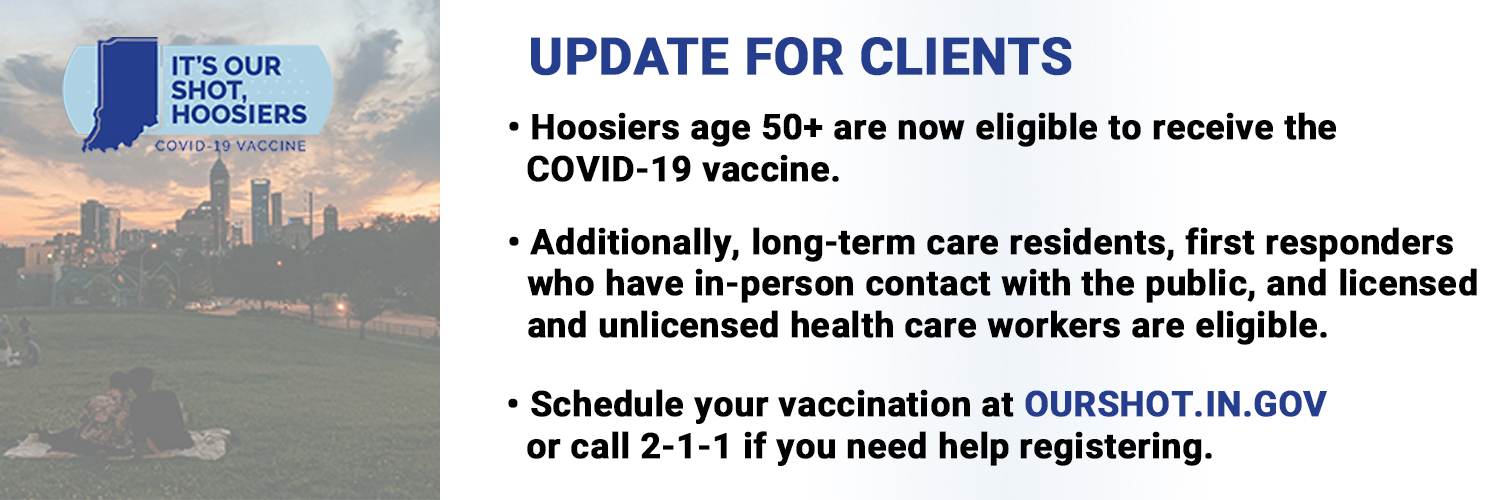 IT'S OUR SHOT, HOOSIERS
COVID-19 VACCINE

UPDATE FOR CLIENTS

• Hoosiers age 50+ are now eligible to receive the COVID-19 vaccine.

• Additionally, long-term care residents, first responders who have in-person contact with the public, and licensed and unlicensed health care workers are eligible.

• Schedule your vaccination at OURSHOT.IN.GOV or call 2-1-1 if you need help registering.